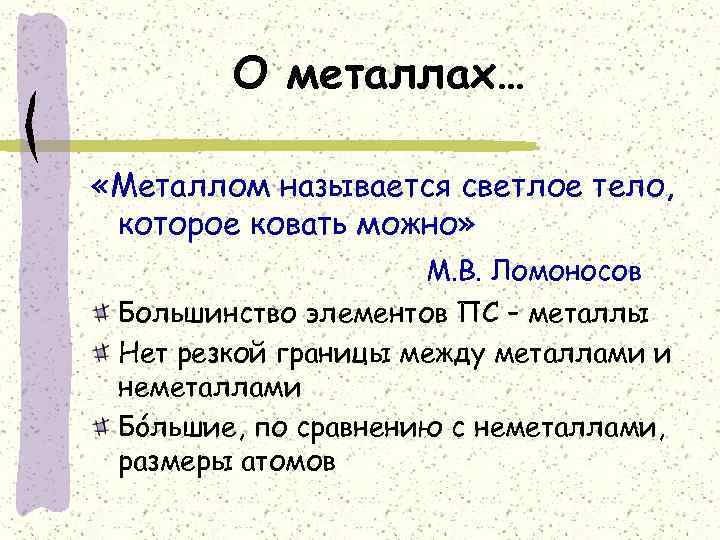 О металлах…

«Металлом называется светлое тело, которое ковать можно»

М.В. Ломоносов

Большинство элементов ПС – металлы

Нет резкой границы между металлами и неметаллами

Бо́льшие, по сравнению с неметаллами, размеры атомов